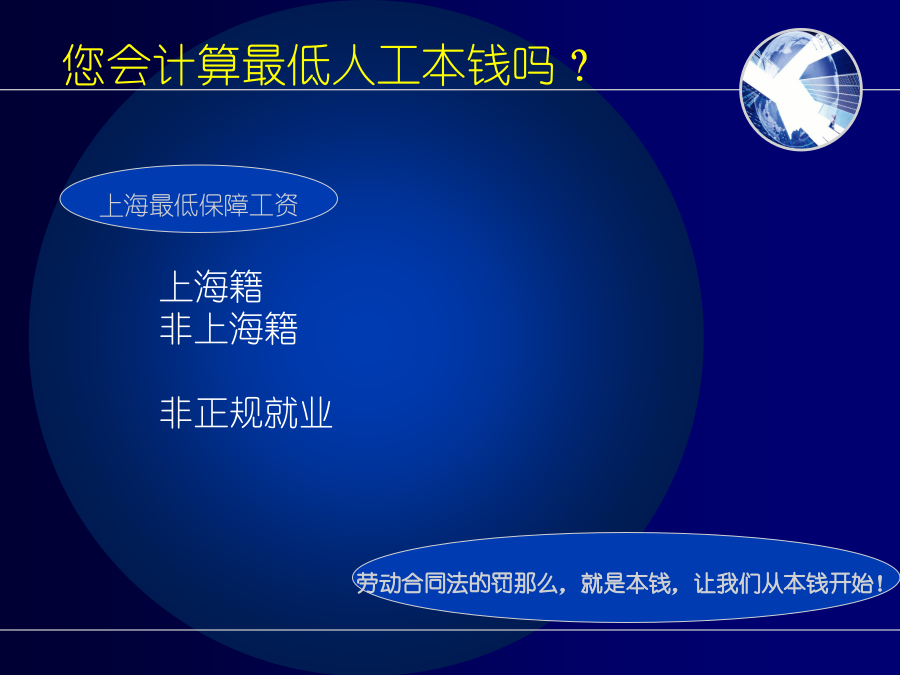 您会计算最低人工本钱吗？

上海最低保障工资

上海籍
非上海籍

非正规就业

劳动合同法的罚那么，就是本钱，让我们从本钱开始！